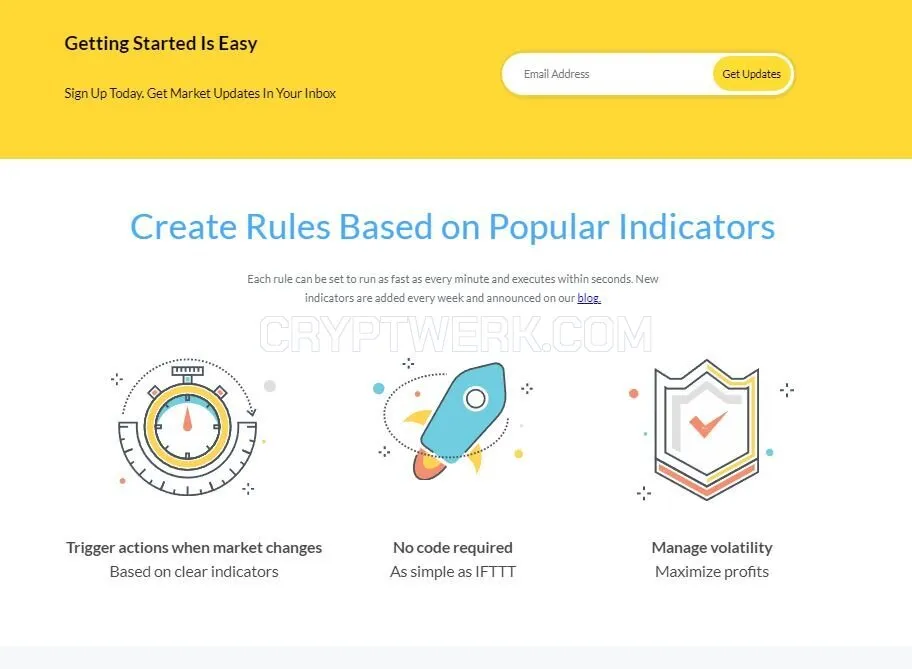 Getting Started Is Easy

Sign Up Today. Get Market Updates In Your Inbox

Email Address

Get Updates

Create Rules Based on Popular Indicators

Each rule can be set to run as fast as every minute and executes within seconds. New indicators are added every week and announced on our blog.

CRYPTWERK.COM

Trigger actions when market changes
Based on clear indicators

No code required
As simple as IFTTT

Manage volatility
Maximize profits